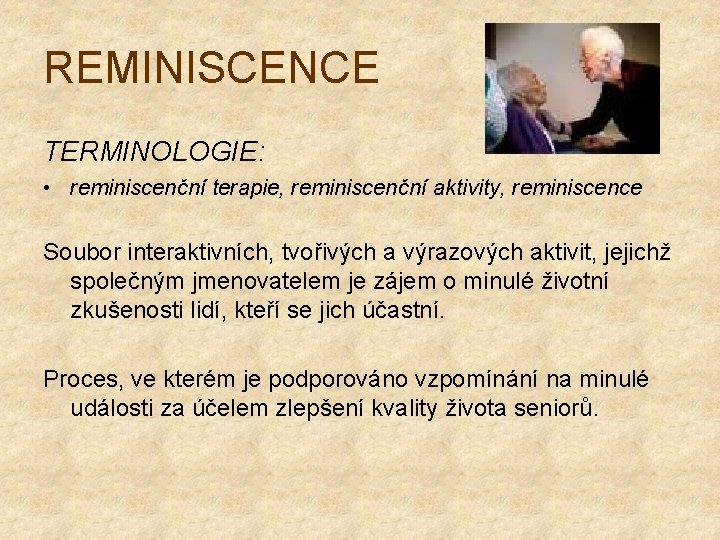 REMINISCENCE

TERMINOLOGIE:

• reminiscenční terapie, reminiscenční aktivity, reminiscence

Soubor interaktivních, tvořivých a výrazových aktivit, jejichž společným jmenovatelem je zájem o minulé životní zkušenosti lidí, kteří se jich účastní.

Proces, ve kterém je podporováno vzpomínání na minulé události za účelem zlepšení kvality života seniorů.